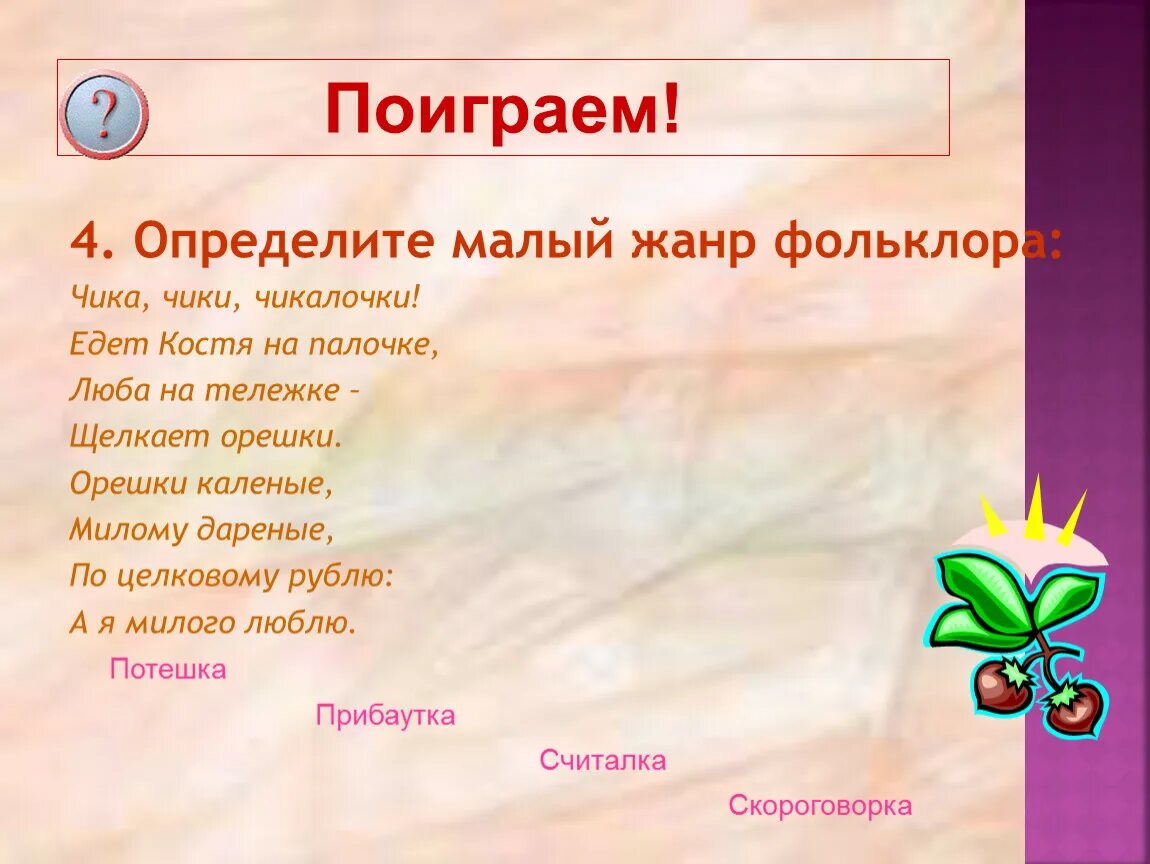 ?

Поиграем!

4. Определите малый жанр фольклора:

Чика, чики, чикалочки!
Едет Костя на палочке,
Люба на тележке –
Щелкает орешки.
Орешки каленые,
Милому дареные,
По целковому рублю:
А я милого люблю.

Потешка

Прибаутка

Считалка

Скороговорка